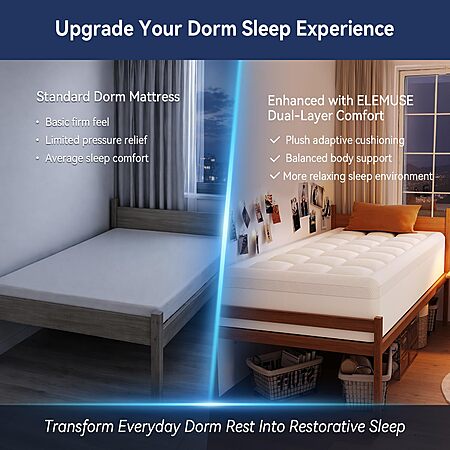 Upgrade Your Dorm Sleep Experience

Standard Dorm Mattress

• Basic firm feel
• Limited pressure relief
• Average sleep comfort

Enhanced with ELEMUSE Dual-Layer Comfort

✓ Plush adaptive cushioning
✓ Balanced body support
✓ More relaxing sleep environment

Transform Everyday Dorm Rest Into Restorative Sleep